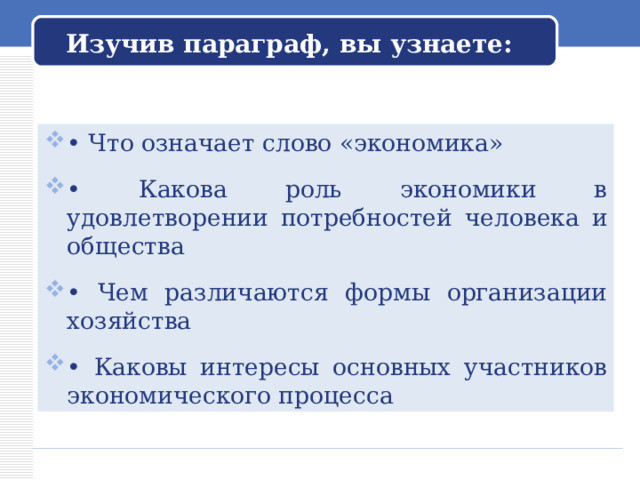 Изучив параграф, вы узнаете:

• Что означает слово «экономика»

• Какова роль экономики в удовлетворении потребностей человека и общества

• Чем различаются формы организации хозяйства

• Каковы интересы основных участников экономического процесса